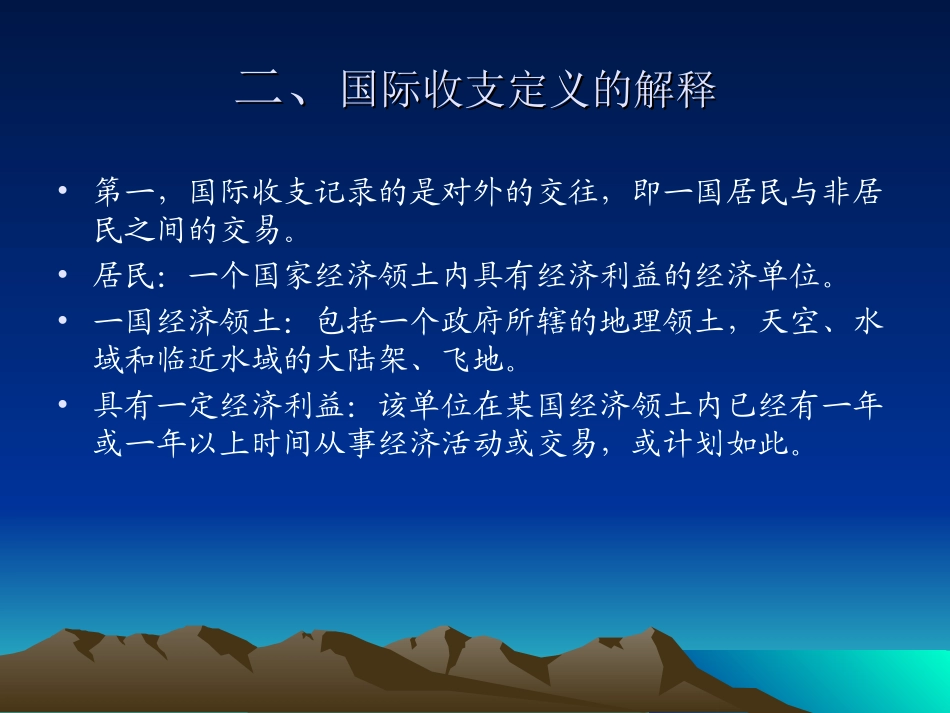 二、国际收支定义的解释

• 第一，国际收支记录的是对外的交往，即一国居民与非居民之间的交易。
• 居民：一个国家经济领土内具有经济利益的经济单位。
• 一国经济领土：包括一个政府所辖的地理领土，天空、水域和临近水域的大陆架、飞地。
• 具有一定经济利益：该单位在某国经济领土内已经有一年或一年以上时间从事经济活动或交易，或计划如此。